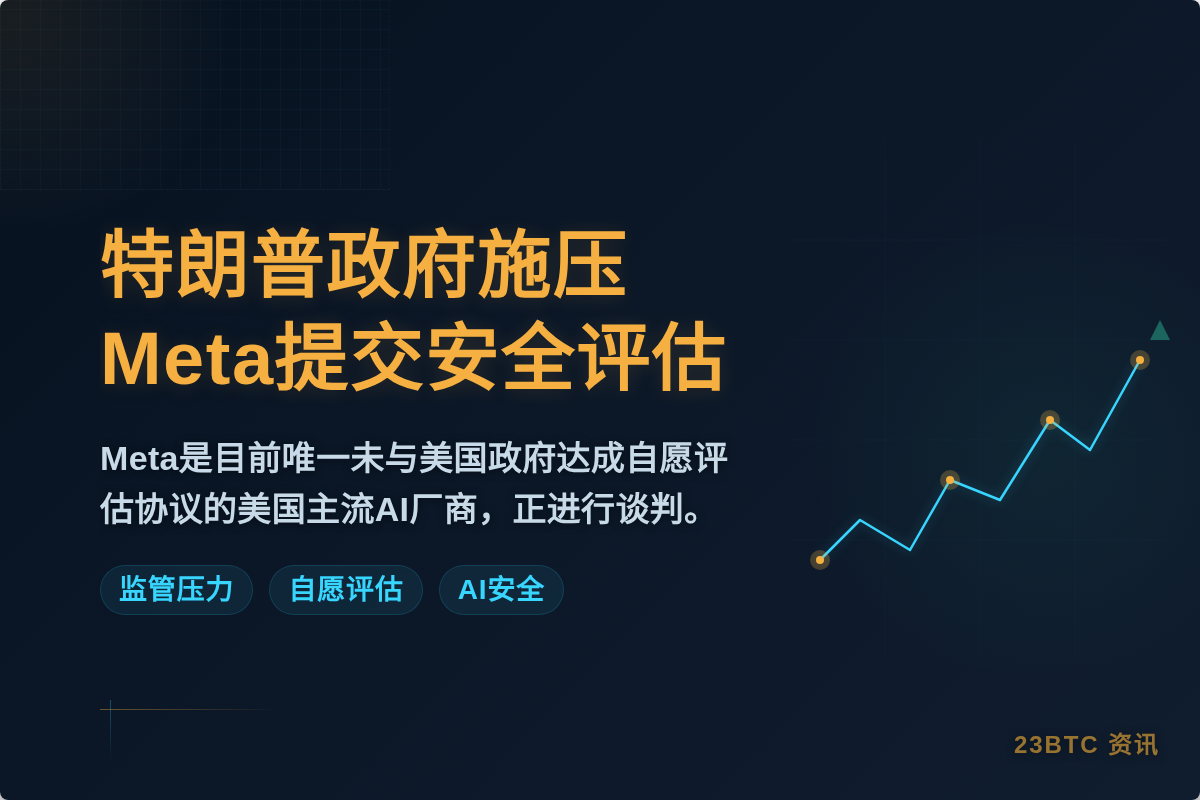 特朗普政府施压
Meta提交安全评估

Meta是目前唯一未与美国政府达成自愿评估协议的美国主流AI厂商，正进行谈判。

监管压力
自愿评估
AI安全

23BTC 资讯